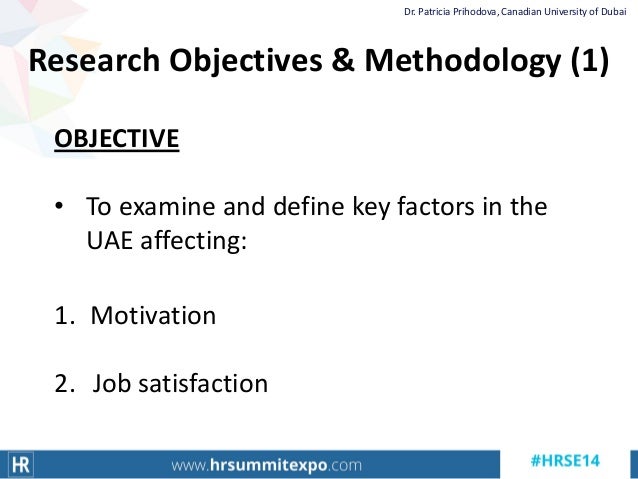 Dr. Patricia Prihodova, Canadian University of Dubai

Research Objectives & Methodology (1)

OBJECTIVE

• To examine and define key factors in the UAE affecting:

1. Motivation

2. Job satisfaction

HR

www.hrsummitexpo.com

#HRSE14